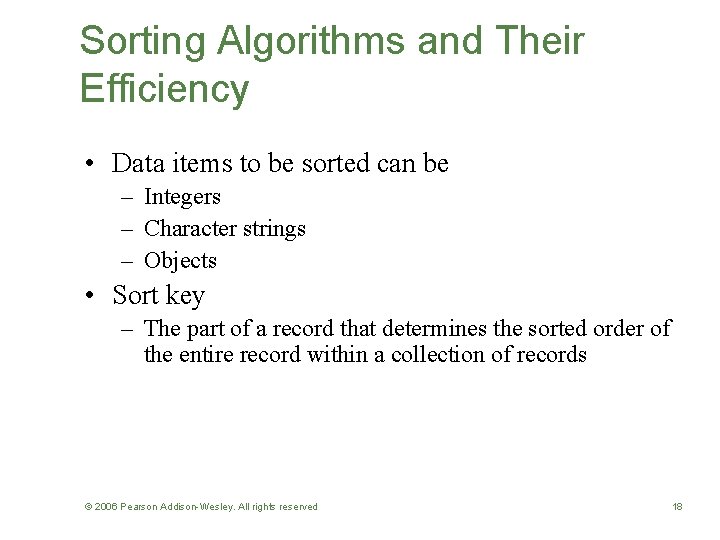 Sorting Algorithms and Their Efficiency

• Data items to be sorted can be
– Integers
– Character strings
– Objects

• Sort key
– The part of a record that determines the sorted order of the entire record within a collection of records

© 2006 Pearson Addison-Wesley. All rights reserved

18